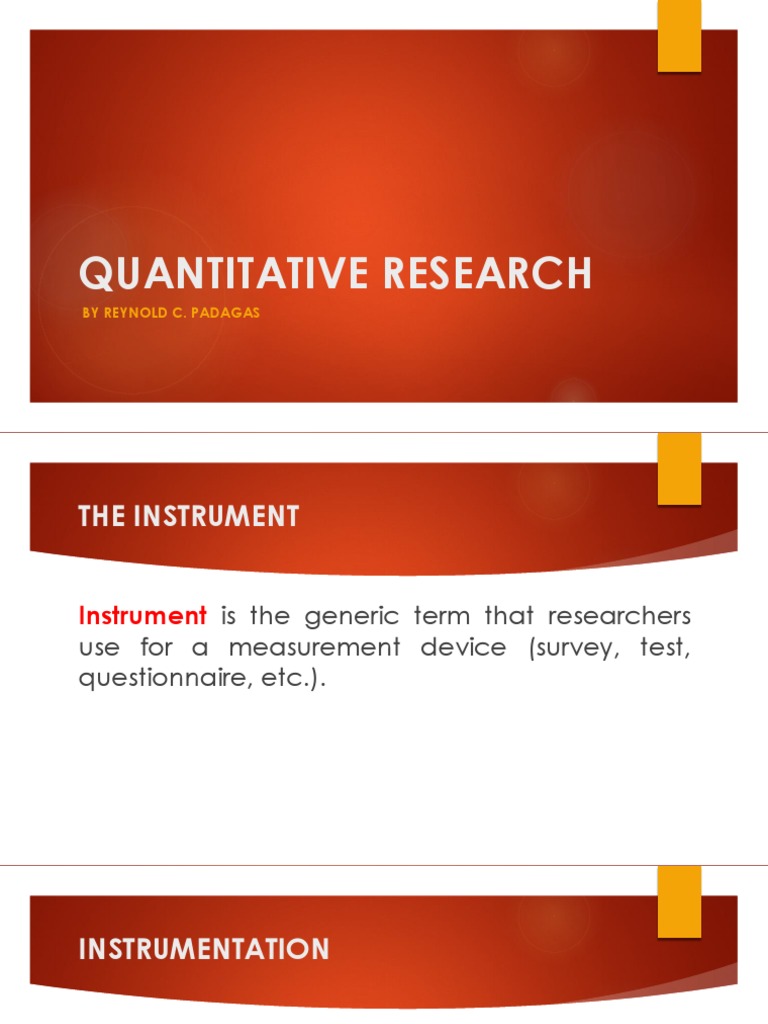 QUANTITATIVE RESEARCH

BY REYNOLD C. PADAGAS

THE INSTRUMENT

Instrument is the generic term that researchers use for a measurement device (survey, test, questionnaire, etc.).

INSTRUMENTATION